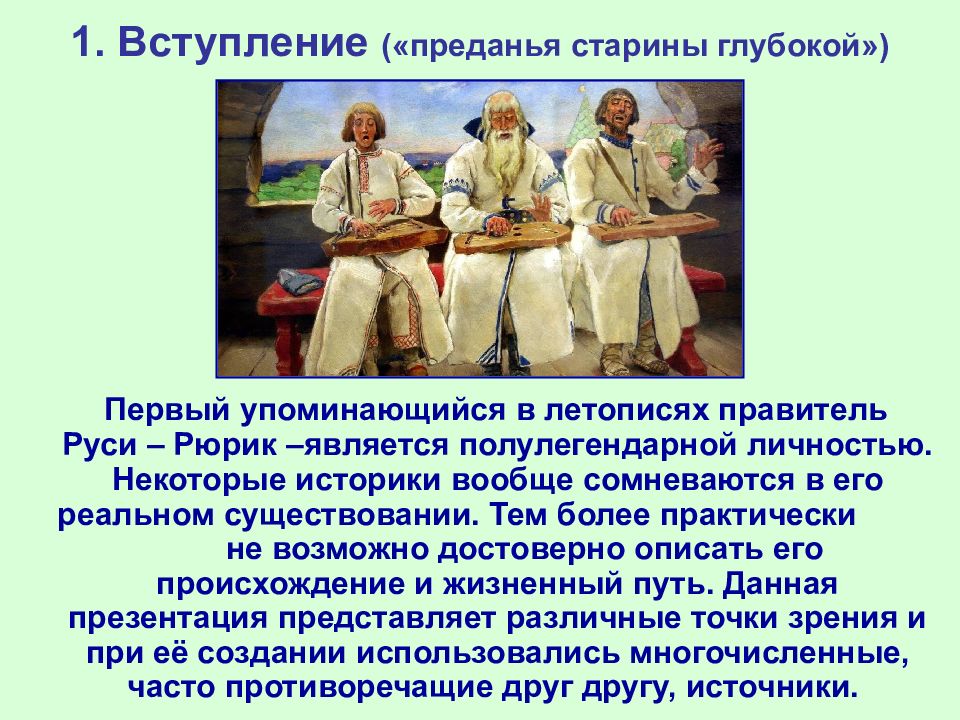 1. Вступление («преданья старины глубокой»)

Первый упоминающийся в летописях правитель Руси – Рюрик –является полулегендарной личностью. Некоторые историки вообще сомневаются в его реальном существовании. Тем более практически не возможно достоверно описать его происхождение и жизненный путь. Данная презентация представляет различные точки зрения и при её создании использовались многочисленные, часто противоречащие друг другу, источники.